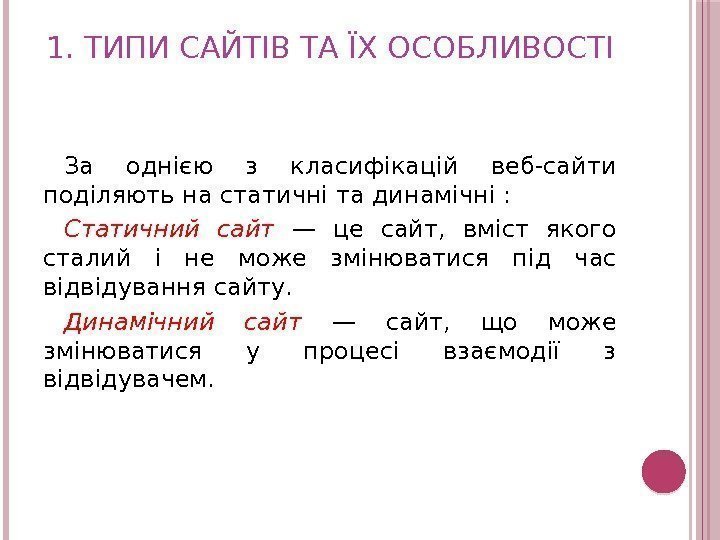 1. ТИПИ САЙТІВ ТА ЇХ ОСОБЛИВОСТІ

За однією з класифікацій веб-сайти поділяють на статичні та динамічні :

Статичний сайт — це сайт, вміст якого сталий і не може змінюватися під час відвідування сайту.

Динамічний сайт — сайт, що може змінюватися у процесі взаємодії з відвідувачем.